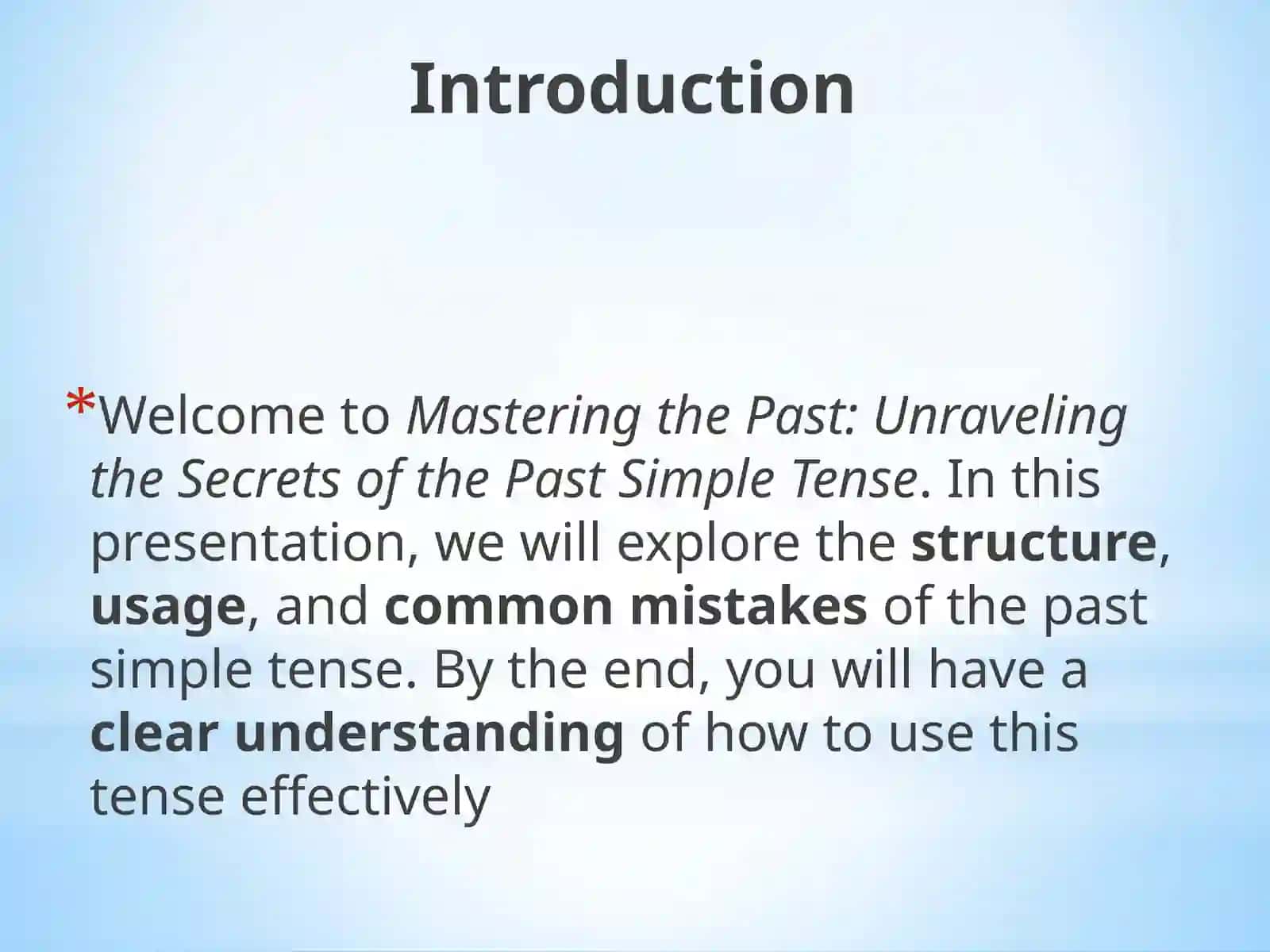 Introduction

*Welcome to Mastering the Past: Unraveling the Secrets of the Past Simple Tense. In this presentation, we will explore the structure, usage, and common mistakes of the past simple tense. By the end, you will have a clear understanding of how to use this tense effectively